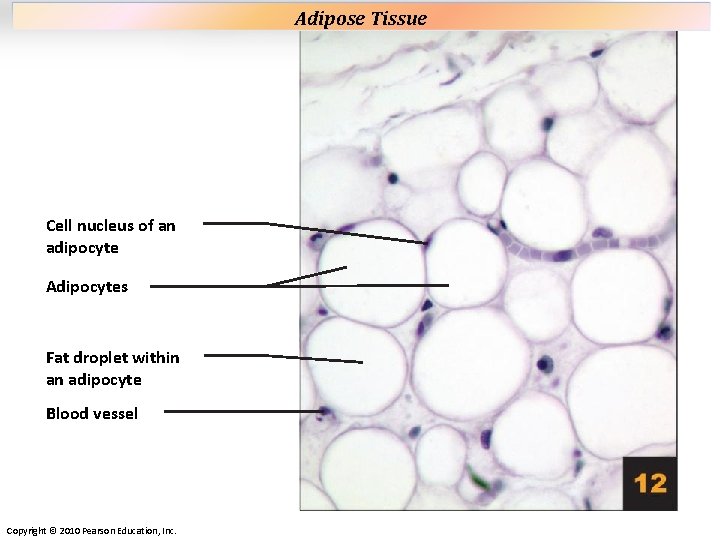 Adipose Tissue

Cell nucleus of an adipocyte

Adipocytes

Fat droplet within an adipocyte

Blood vessel

12

Copyright © 2010 Pearson Education, Inc.